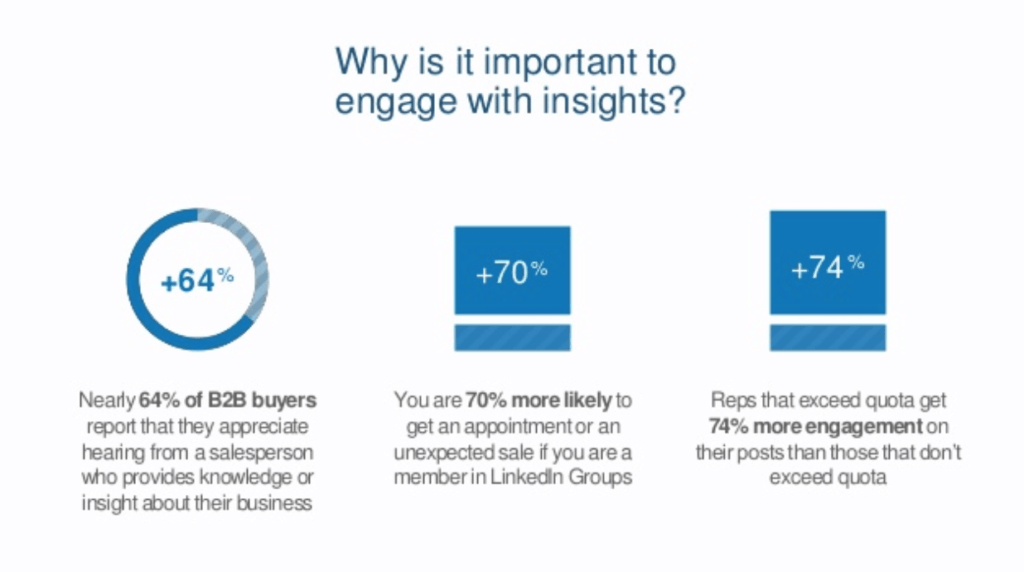 Why is it important to engage with insights?

+64%

Nearly 64% of B2B buyers report that they appreciate hearing from a salesperson who provides knowledge or insight about their business

+70%

You are 70% more likely to get an appointment or an unexpected sale if you are a member in LinkedIn Groups

+74%

Reps that exceed quota get 74% more engagement on their posts than those that don't exceed quota